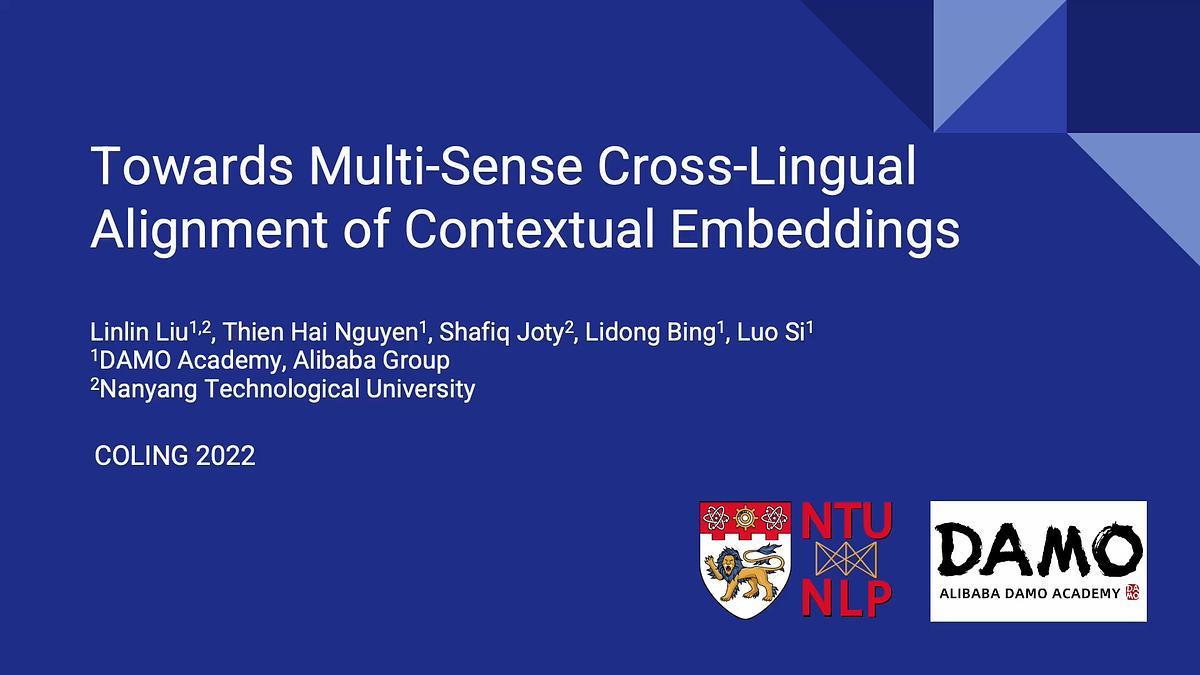 Towards Multi-Sense Cross-Lingual Alignment of Contextual Embeddings

Linlin Liu$^{1,2}$, Thien Hai Nguyen$^{1}$, Shafiq Joty$^{2}$, Lidong Bing$^{1}$, Luo Si$^{1}$
$^{1}$DAMO Academy, Alibaba Group
$^{2}$Nanyang Technological University

COLING 2022

NTU NLP

DAMO
ALIBABA DAMO ACADEMY